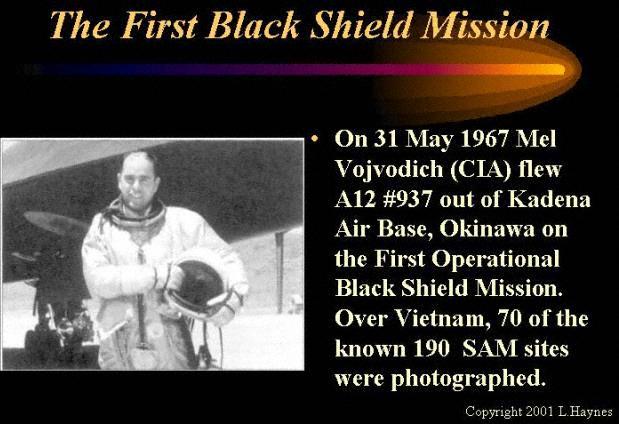 The First Black Shield Mission

• On 31 May 1967 Mel Vojvodich (CIA) flew A12 #937 out of Kadena Air Base, Okinawa on the First Operational Black Shield Mission. Over Vietnam, 70 of the known 190 SAM sites were photographed.

Copyright 2001 L.Haynes